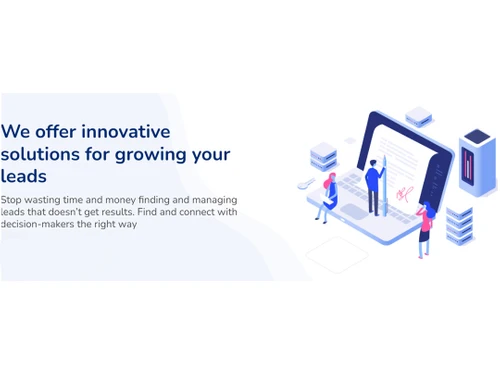 We offer innovative solutions for growing your leads

Stop wasting time and money finding and managing leads that doesn't get results. Find and connect with decision-makers the right way